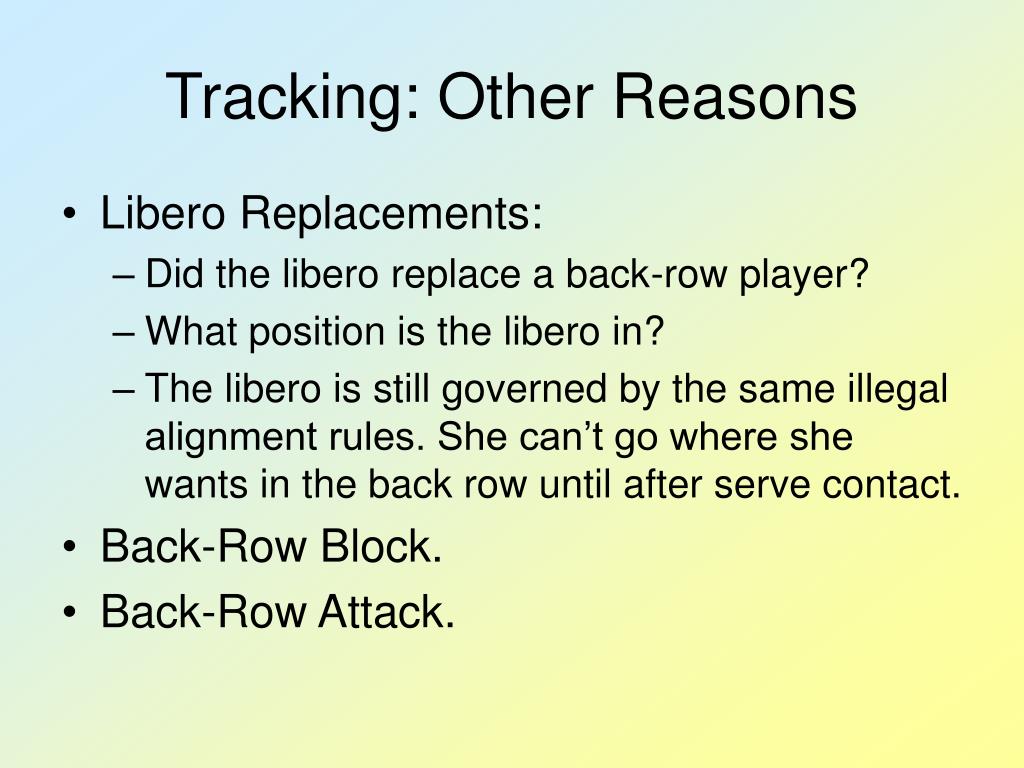 Tracking: Other Reasons

• Libero Replacements:
– Did the libero replace a back-row player?
– What position is the libero in?
– The libero is still governed by the same illegal alignment rules. She can’t go where she wants in the back row until after serve contact.
• Back-Row Block.
• Back-Row Attack.